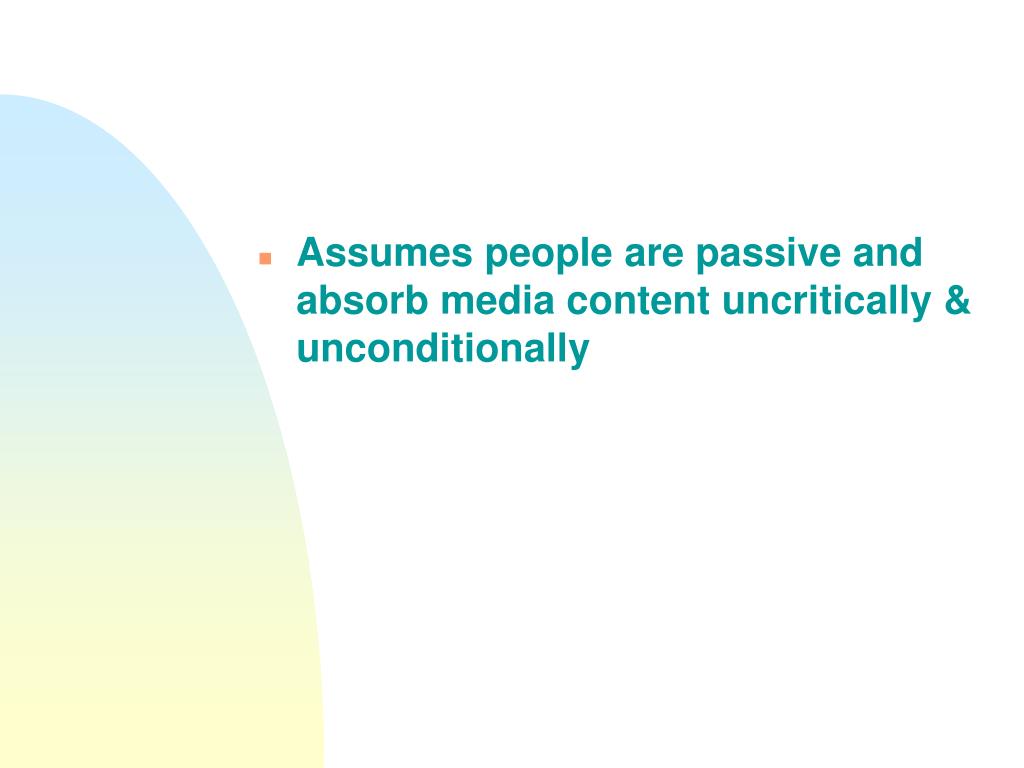 Assumes people are passive and absorb media content uncritically & unconditionally